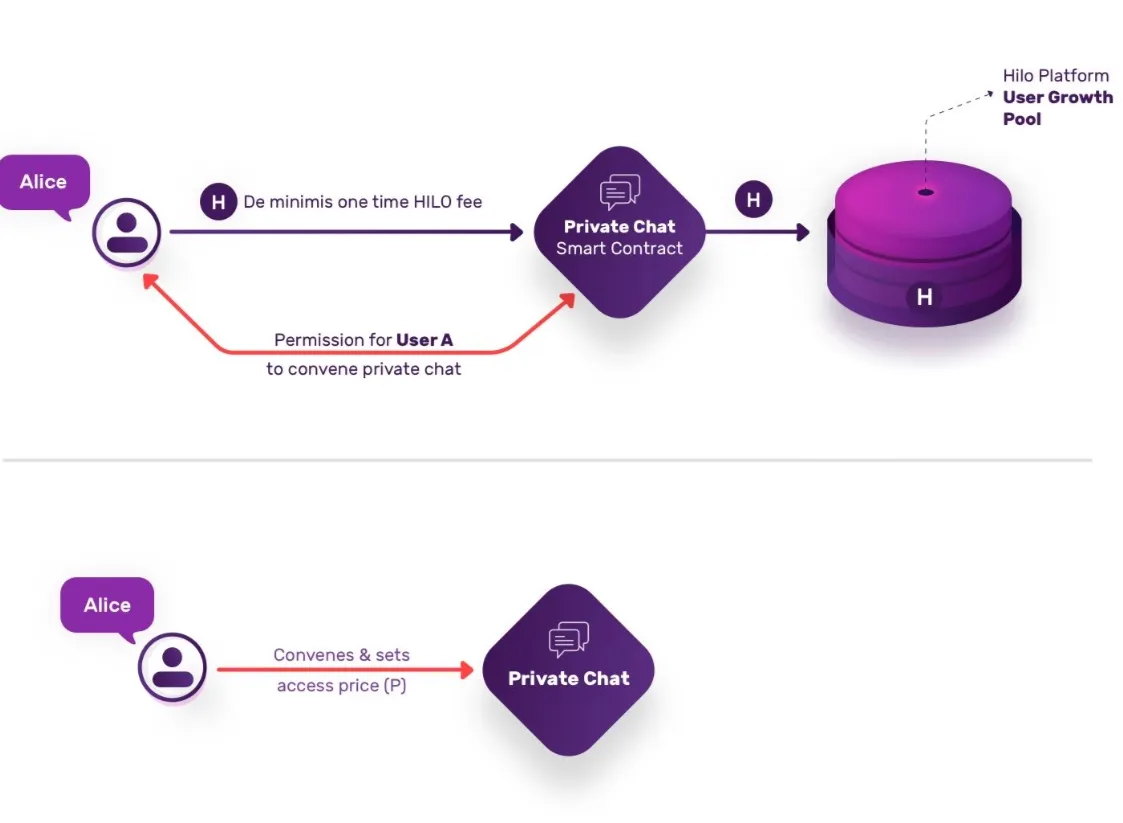 Hilo Platform
User Growth Pool

Alice

H De minimis one time HILO fee

Private Chat
Smart Contract

H

H

Permission for User A to convene private chat

Alice

Convenes & sets access price (P)

Private Chat